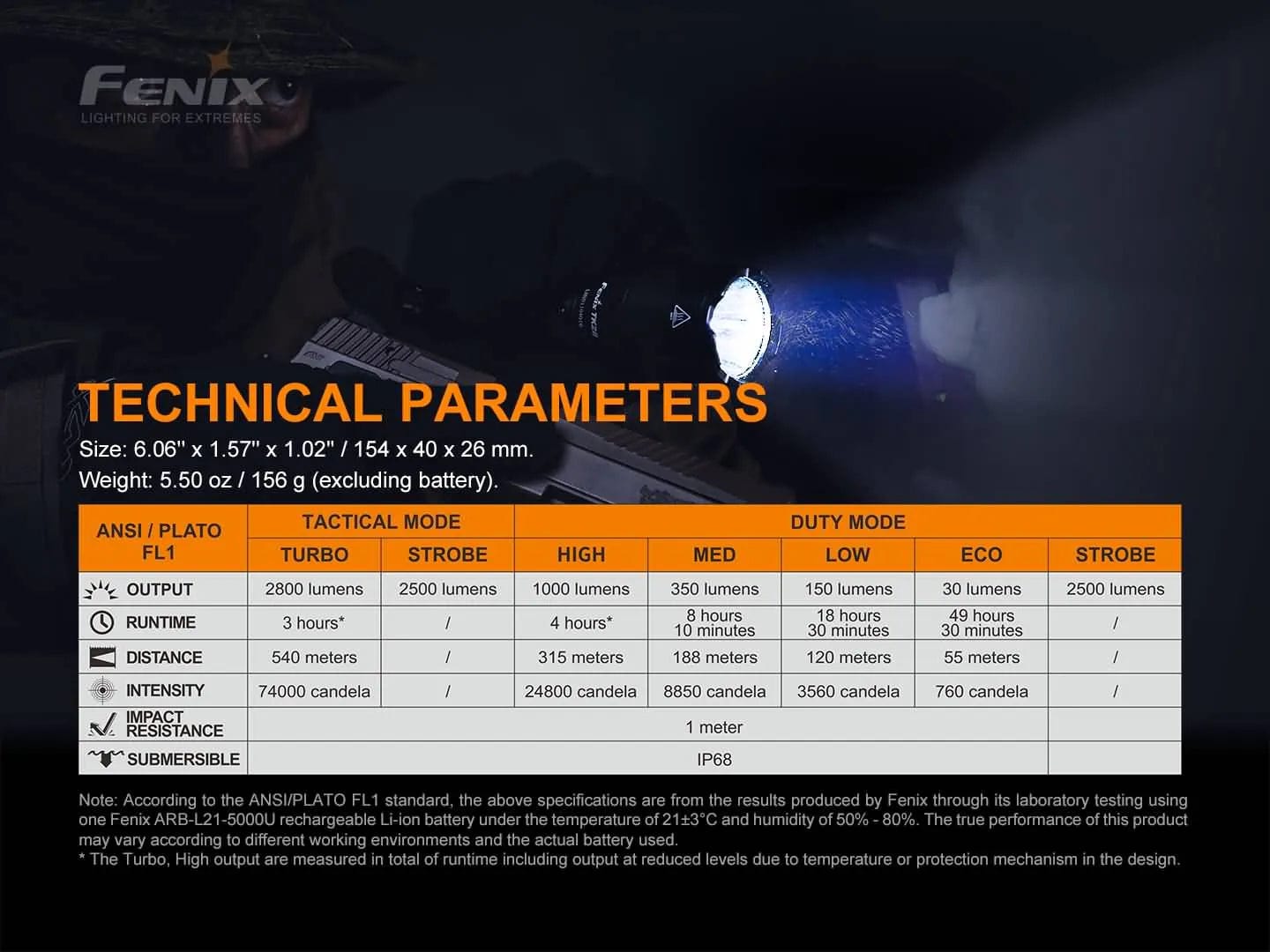 FENIX
LIGHTING FOR EXTREMES

TECHNICAL PARAMETERS
Size: 6.06'' x 1.57'' x 1.02'' / 154 x 40 x 26 mm.
Weight: 5.50 oz / 156 g (excluding battery).

| ANSI / PLATO FL1 | TACTICAL MODE | | DUTY MODE | | | | |
|---|---|---|---|---|---|---|---|
| | TURBO | STROBE | HIGH | MED | LOW | ECO | STROBE |
| OUTPUT | 2800 lumens | 2500 lumens | 1000 lumens | 350 lumens | 150 lumens | 30 lumens | 2500 lumens |
| RUNTIME | 3 hours* | / | 4 hours* | 8 hours 10 minutes | 18 hours 30 minutes | 49 hours 30 minutes | / |
| DISTANCE | 540 meters | / | 315 meters | 188 meters | 120 meters | 55 meters | / |
| INTENSITY | 74000 candela | / | 24800 candela | 8850 candela | 3560 candela | 760 candela | / |
| IMPACT RESISTANCE | 1 meter | | | | | | |
| SUBMERSIBLE | IP68 | | | | | | |

Note: According to the ANSI/PLATO FL1 standard, the above specifications are from the results produced by Fenix through its laboratory testing using one Fenix ARB-L21-5000U rechargeable Li-ion battery under the temperature of 21±3°C and humidity of 50% - 80%. The true performance of this product may vary according to different working environments and the actual battery used.
* The Turbo, High output are measured in total of runtime including output at reduced levels due to temperature or protection mechanism in the design.